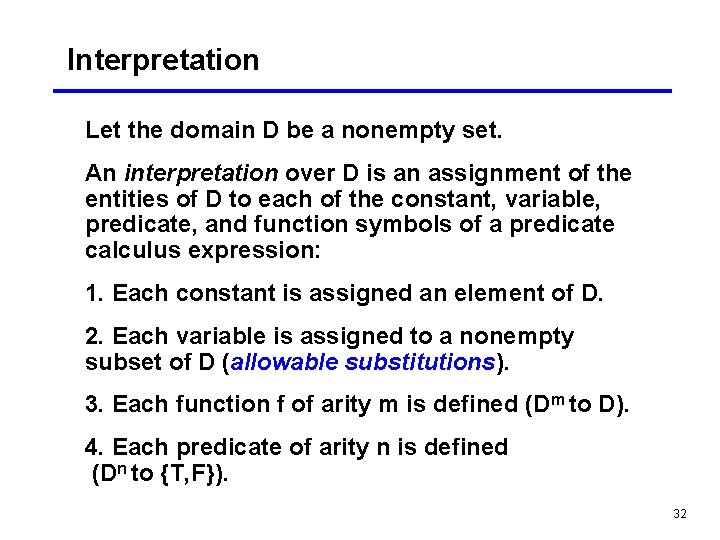 Interpretation

Let the domain D be a nonempty set.

An interpretation over D is an assignment of the entities of D to each of the constant, variable, predicate, and function symbols of a predicate calculus expression:

1. Each constant is assigned an element of D.

2. Each variable is assigned to a nonempty subset of D (allowable substitutions).

3. Each function f of arity m is defined ($D^m$ to D).

4. Each predicate of arity n is defined ($D^n$ to {T,F}).

32